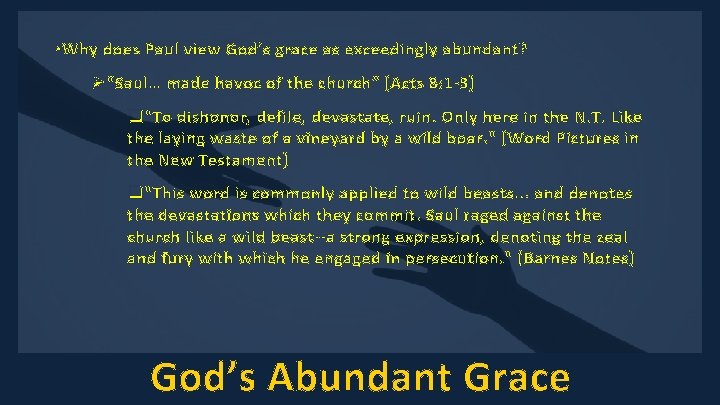 •Why does Paul view God's grace as exceedingly abundant?

➢"Saul… made havoc of the church" (Acts 8:1-3)

❑"To dishonor, defile, devastate, ruin. Only here in the N.T. Like the laying waste of a vineyard by a wild boar." (Word Pictures in the New Testament)

❑"This word is commonly applied to wild beasts… and denotes the devastations which they commit. Saul raged against the church like a wild beast--a strong expression, denoting the zeal and fury with which he engaged in persecution." (Barnes Notes)

God's Abundant Grace